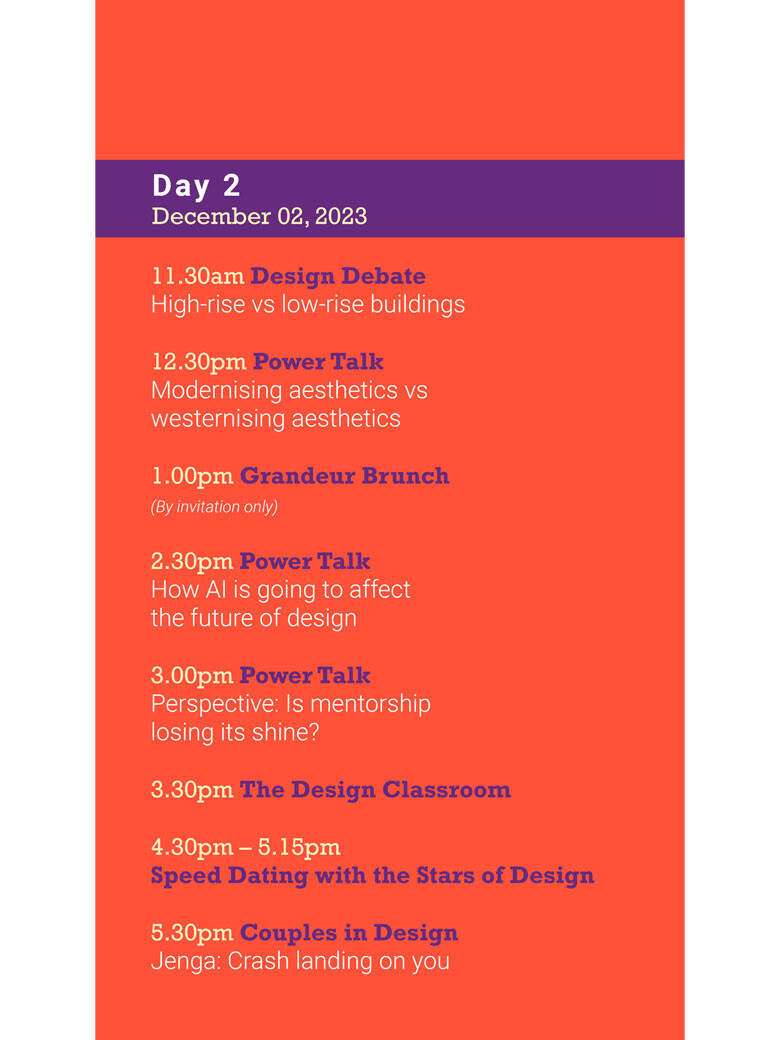 Day 2
December 02, 2023

11.30am Design Debate
High-rise vs low-rise buildings

12.30pm Power Talk
Modernising aesthetics vs westernising aesthetics

1.00pm Grandeur Brunch
(By invitation only)

2.30pm Power Talk
How AI is going to affect the future of design

3.00pm Power Talk
Perspective: Is mentorship losing its shine?

3.30pm The Design Classroom

4.30pm – 5.15pm
Speed Dating with the Stars of Design

5.30pm Couples in Design
Jenga: Crash landing on you